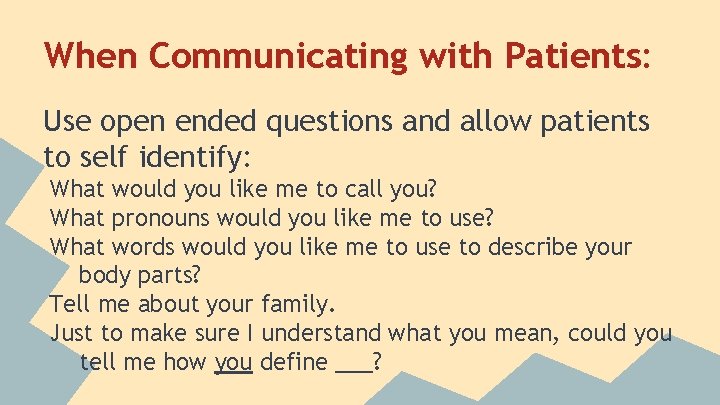 When Communicating with Patients:

Use open ended questions and allow patients to self identify:

What would you like me to call you?

What pronouns would you like me to use?

What words would you like me to use to describe your body parts?

Tell me about your family.

Just to make sure I understand what you mean, could you tell me how you define ___?